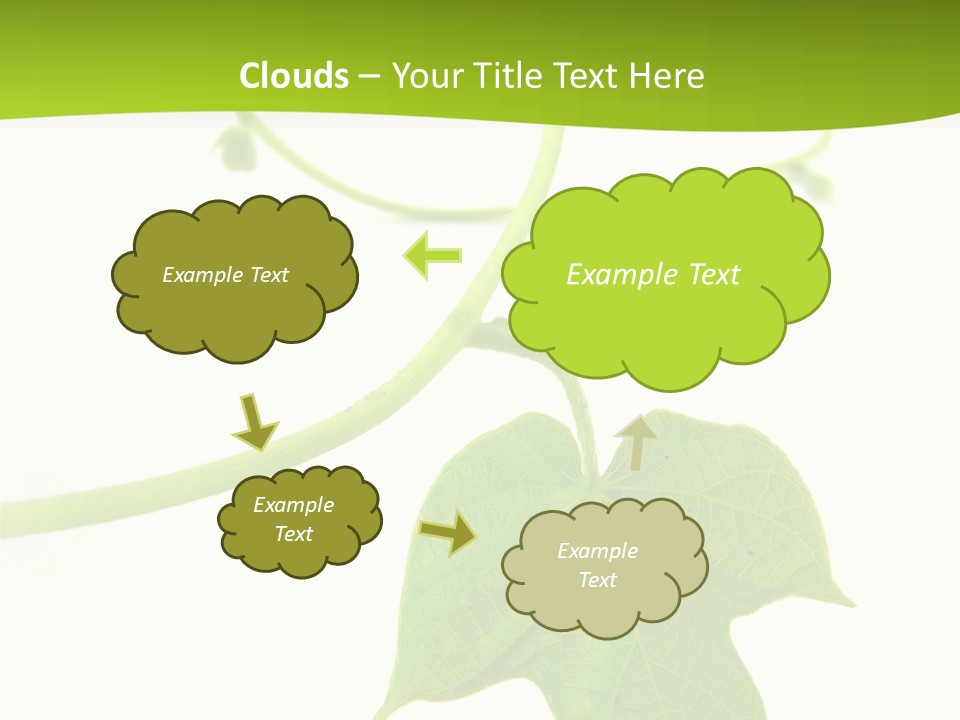 Clouds – Your Title Text Here

Example Text

Example Text

Example Text

Example Text